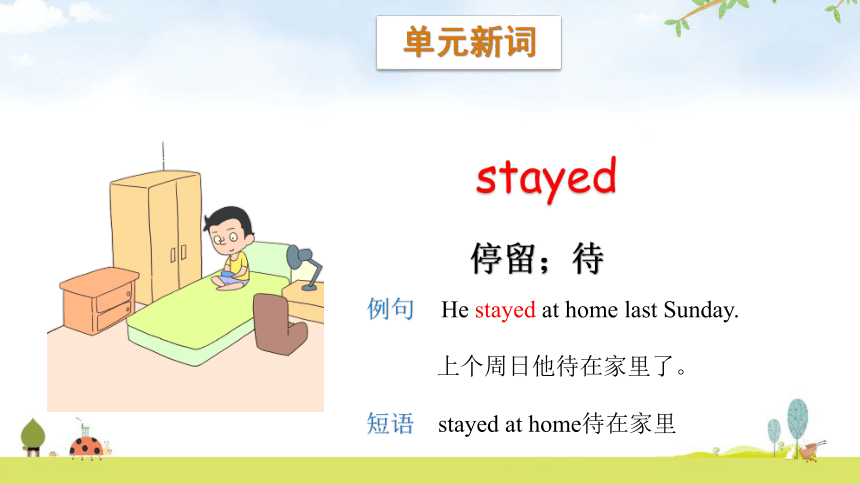 单元新词

stayed

停留；待

例句 He stayed at home last Sunday.

上个周日他待在家里了。

短语 stayed at home待在家里